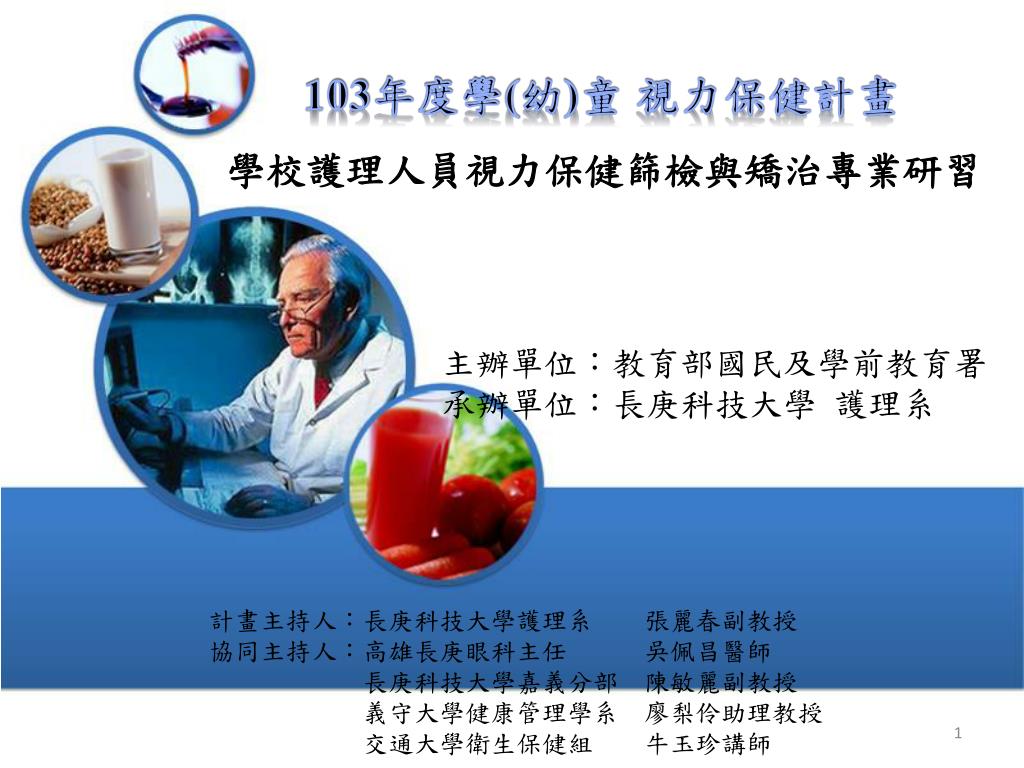 103年度學(幼)童 視力保健計畫

學校護理人員視力保健篩檢與矯治專業研習

主辦單位：教育部國民及學前教育署
承辦單位：長庚科技大學 護理系

計畫主持人：長庚科技大學護理系　張麗春副教授
協同主持人：高雄長庚眼科主任　吳佩昌醫師
長庚科技大學嘉義分部　陳敏麗副教授
義守大學健康管理學系　廖梨伶助理教授
交通大學衛生保健組　牛玉珍講師

1